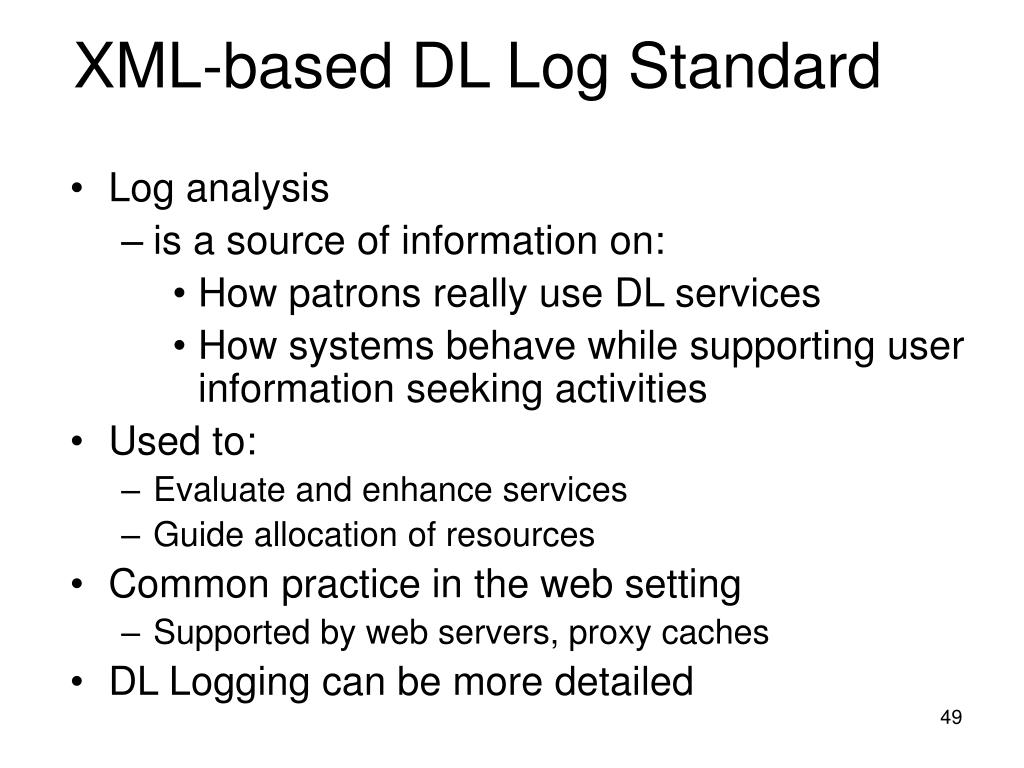 XML-based DL Log Standard

• Log analysis
– is a source of information on:
• How patrons really use DL services
• How systems behave while supporting user information seeking activities
• Used to:
– Evaluate and enhance services
– Guide allocation of resources
• Common practice in the web setting
– Supported by web servers, proxy caches
• DL Logging can be more detailed

49